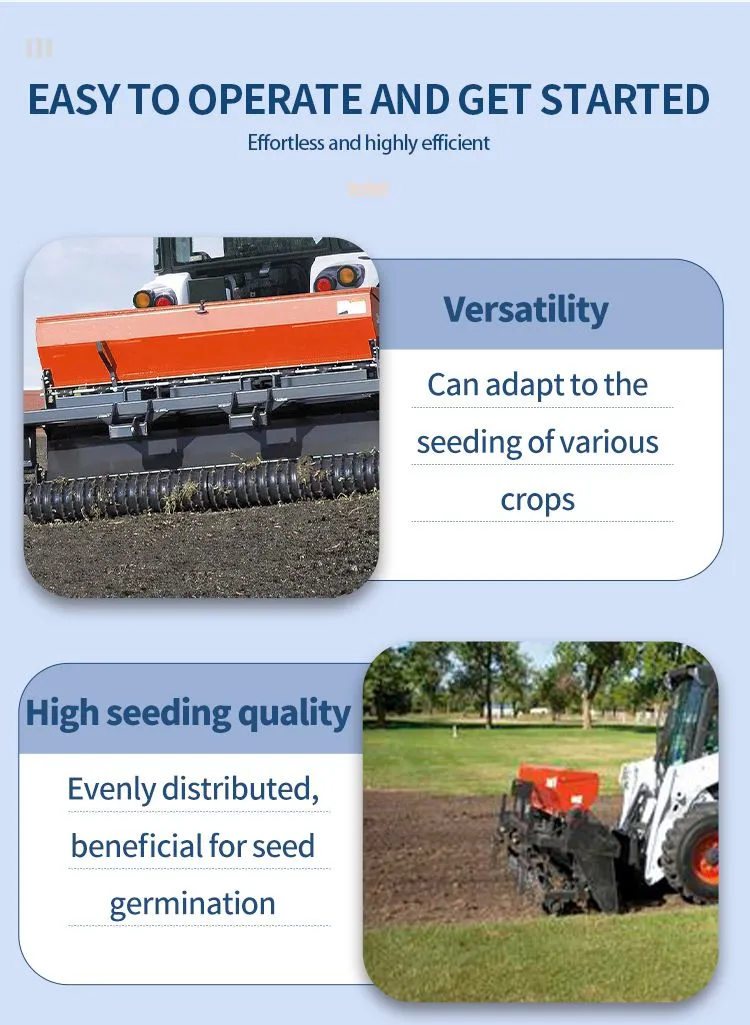 EASY TO OPERATE AND GET STARTED

Effortless and highly efficient

Versatility

Can adapt to the seeding of various crops

High seeding quality

Evenly distributed, beneficial for seed germination